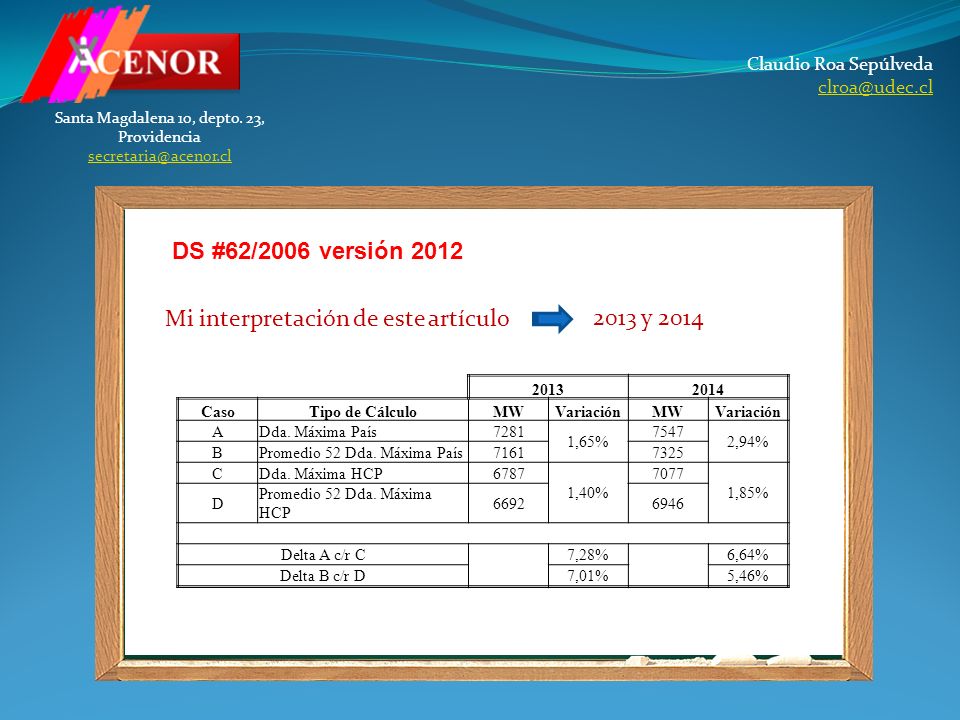 ACENOR

Santa Magdalena 10, depto. 23, Providencia
secretaria@acenor.cl

Claudio Roa Sepúlveda
clroa@udec.cl

DS #62/2006 versión 2012

Mi interpretación de este artículo 2013 y 2014

| | | 2013 | | 2014 | |
|---|---|---|---|---|---|
| Caso | Tipo de Cálculo | MW | Variación | MW | Variación |
| A | Dda. Máxima País | 7281 | 1,65% | 7547 | 2,94% |
| B | Promedio 52 Dda. Máxima País | 7161 | | 7325 | |
| C | Dda. Máxima HCP | 6787 | 1,40% | 7077 | 1,85% |
| D | Promedio 52 Dda. Máxima HCP | 6692 | | 6946 | |
| | | | | | |
| Delta A c/r C | | | 7,28% | | 6,64% |
| Delta B c/r D | | | 7,01% | | 5,46% |